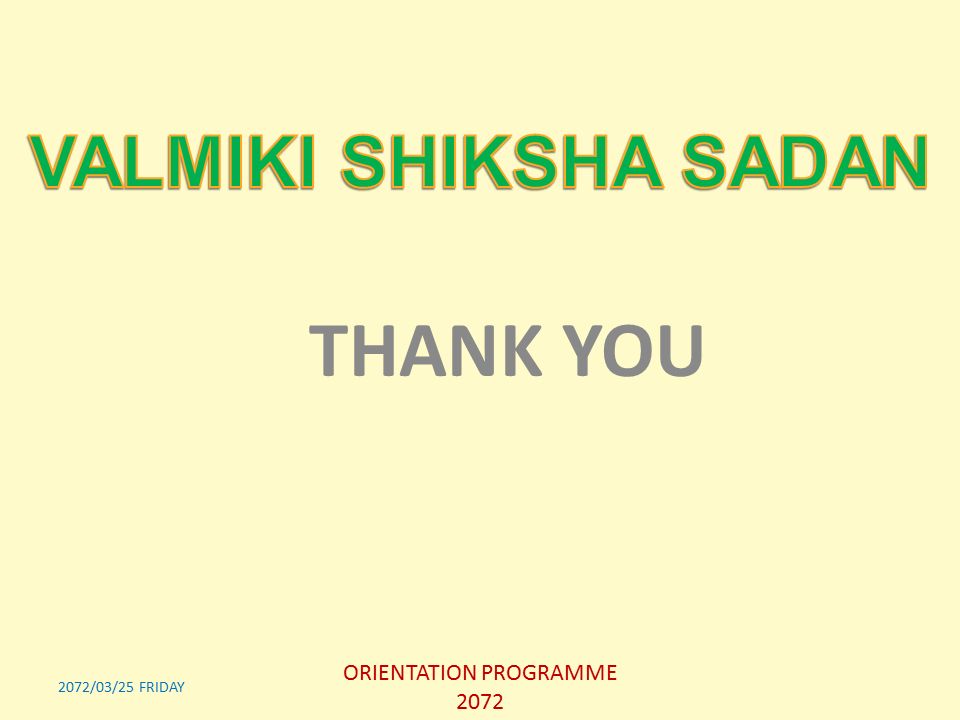 VALMIKI SHIKSHA SADAN

THANK YOU

2072/03/25 FRIDAY

ORIENTATION PROGRAMME 2072